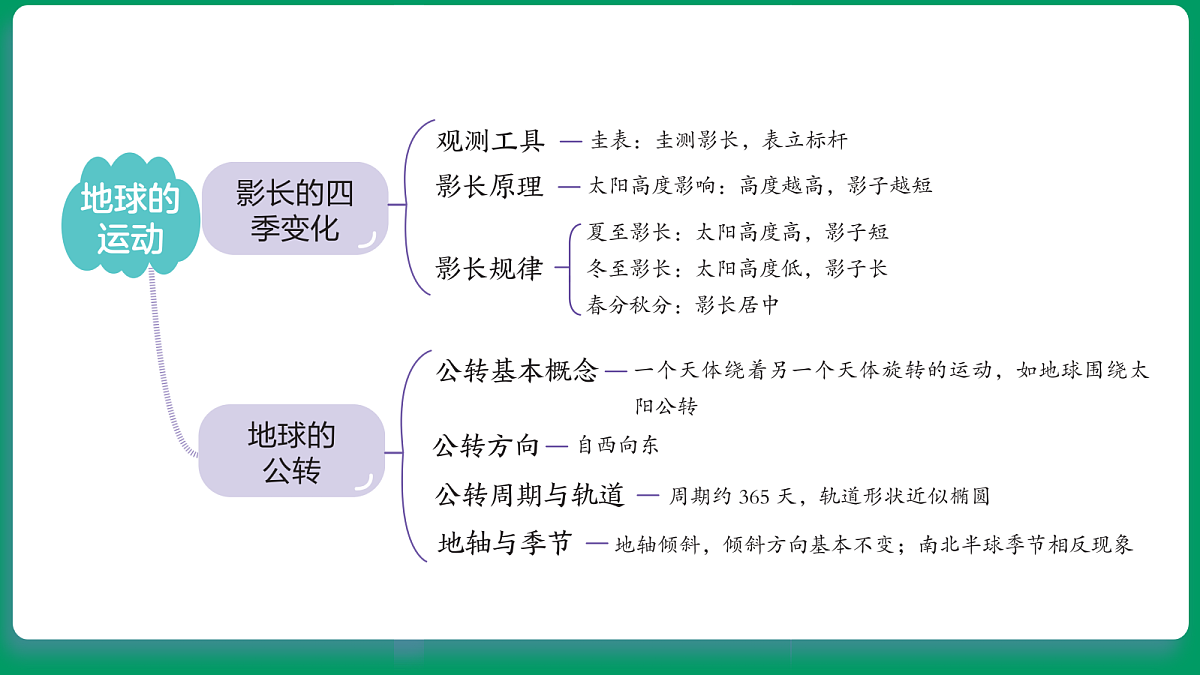 地球的运动

影长的四季变化

观测工具 — 圭表：圭测影长，表立标杆

影长原理 — 太阳高度影响：高度越高，影子越短

影长规律
夏至影长：太阳高度高，影子短
冬至影长：太阳高度低，影子长
春分秋分：影长居中

地球的公转

公转基本概念 — 一个天体绕着另一个天体旋转的运动，如地球围绕太阳公转

公转方向 — 自西向东

公转周期与轨道 — 周期约 365 天，轨道形状近似椭圆

地轴与季节 — 地轴倾斜，倾斜方向基本不变；南北半球季节相反现象